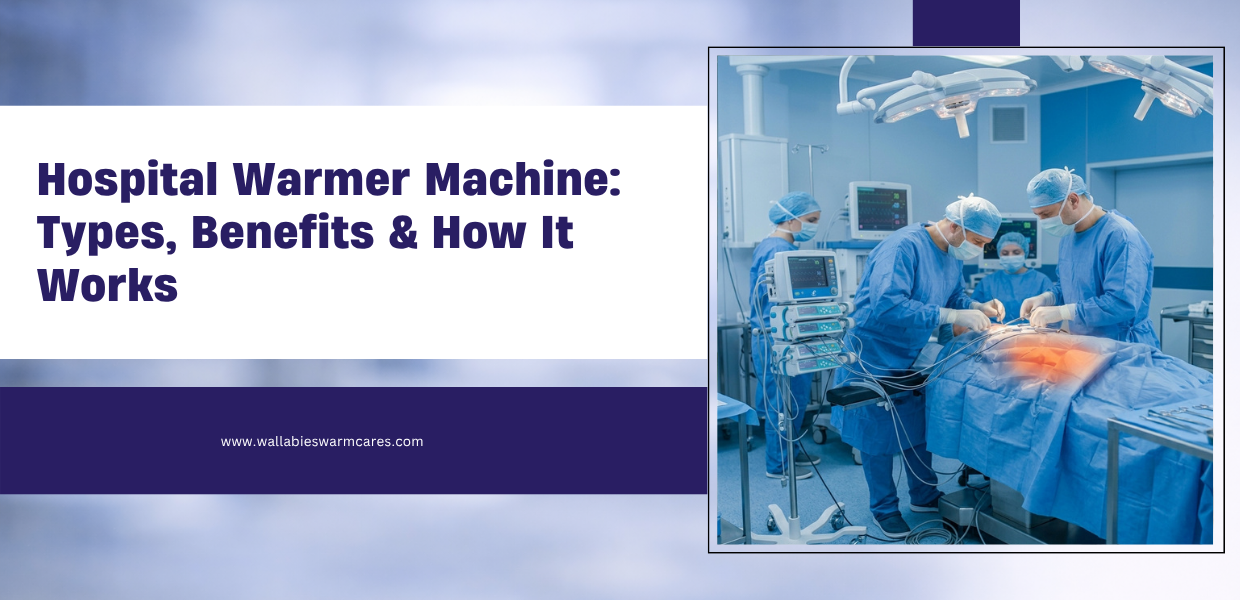 Hospital Warmer Machine: Types, Benefits & How It Works

www.wallabieswarmcares.com